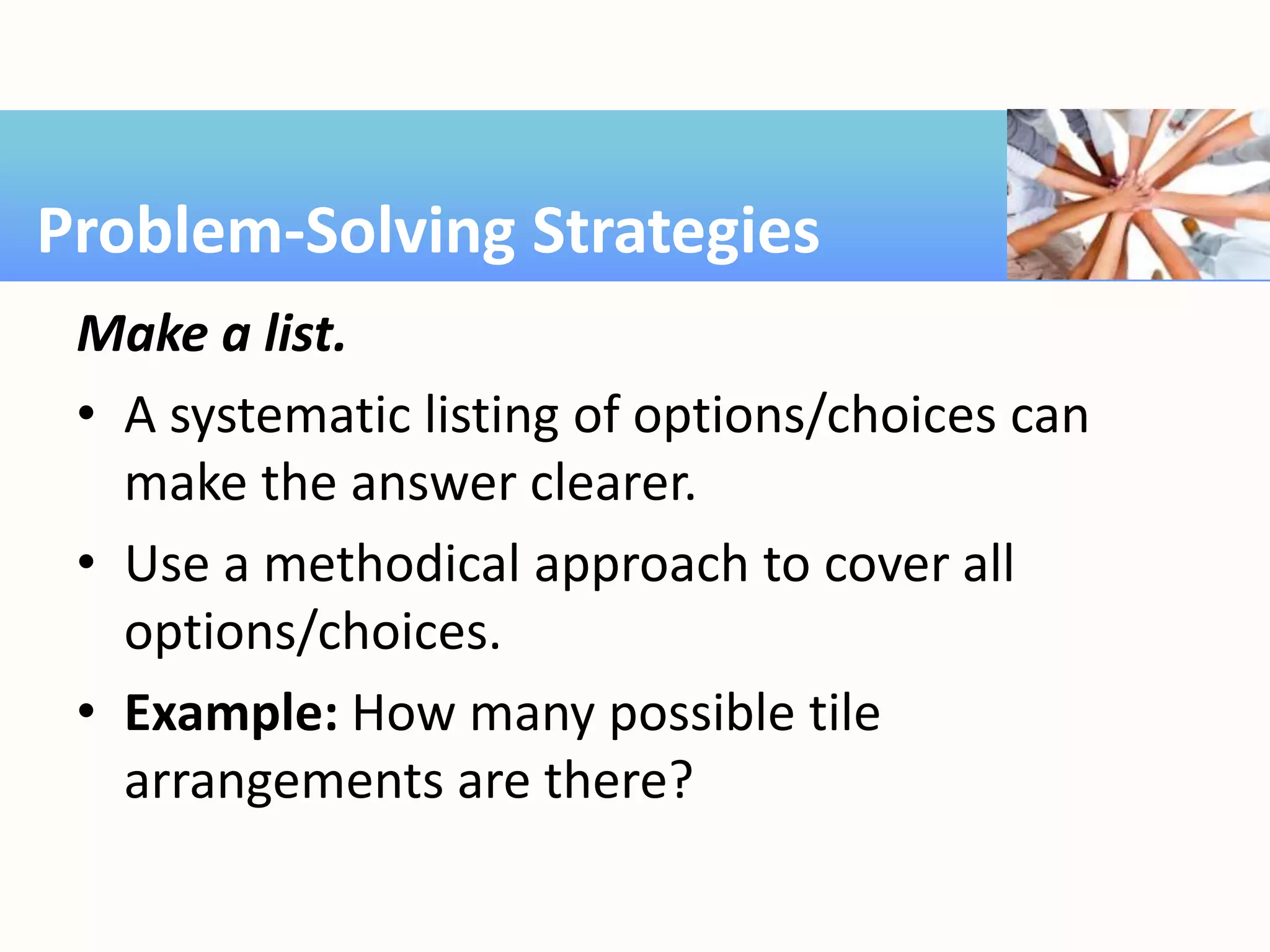 Problem-Solving Strategies

Make a list.

• A systematic listing of options/choices can make the answer clearer.

• Use a methodical approach to cover all options/choices.

• Example: How many possible tile arrangements are there?